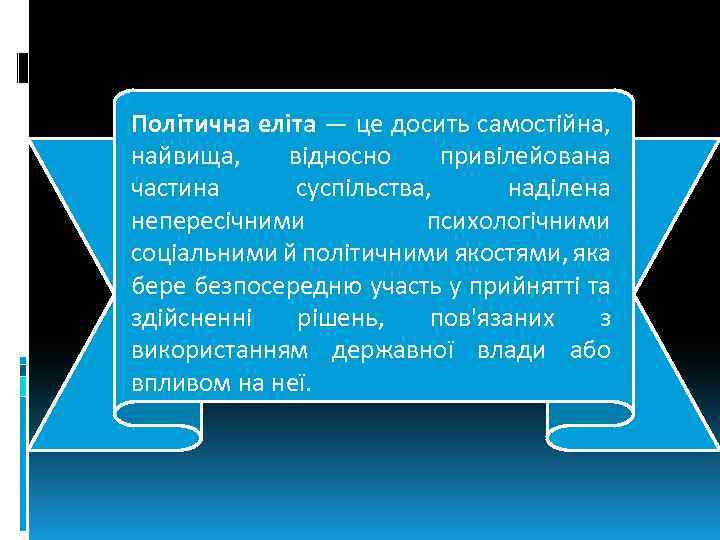 Політична еліта — це досить самостійна, найвища, відносно привілейована частина суспільства, наділена непересічними психологічними соціальними й політичними якостями, яка бере безпосередню участь у прийнятті та здійсненні рішень, пов'язаних з використанням державної влади або впливом на неї.